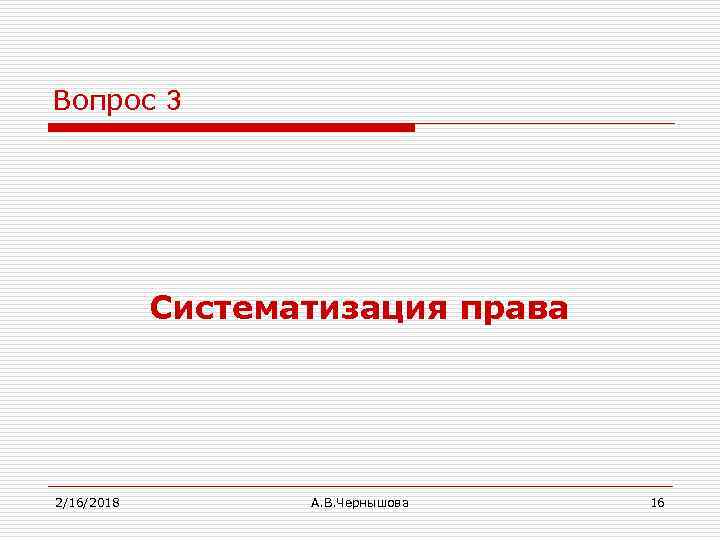 Вопрос 3

Систематизация права

2/16/2018

А.В.Чернышова

16